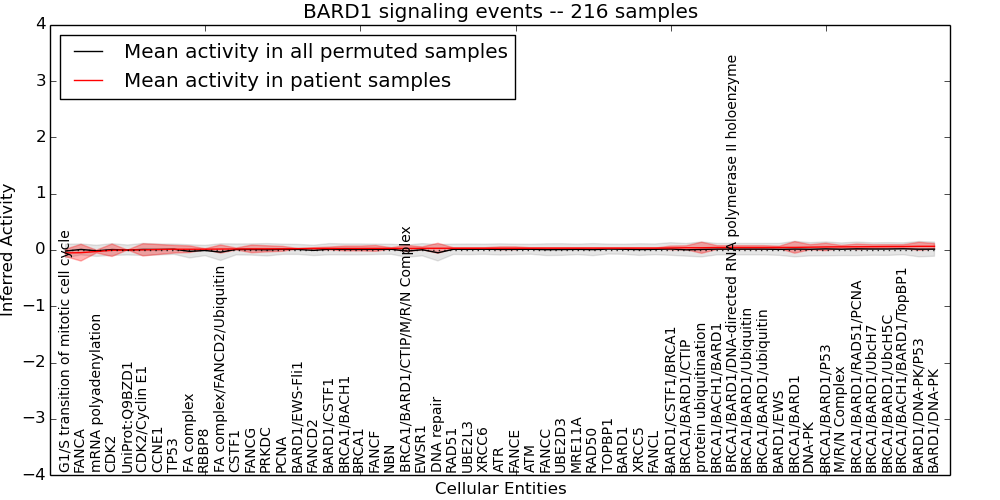 BARD1 signaling events -- 216 samples

Mean activity in all permuted samples
Mean activity in patient samples

Inferred Activity

4
3
2
1
0
−1
−2
−3
−4

G1/S transition of mitotic cell cycle
FANCA
mRNA polyadenylation
CDK2
UniProt:Q9BZD1
CDK2/Cyclin E1
CCNE1
TP53
FA complex
RBBP8
FA complex/FANCD2/Ubiquitin
CSTF1
FANCG
PRKDC
PCNA
BARD1/EWS-Fli1
FANCD2
BARD1/CSTF1
BRCA1/BACH1
BRCA1
FANCF
NBN
BRCA1/BARD1/CTIP/M/R/N Complex
EWSR1
DNA repair
RAD51
UBE2L3
XRCC6
ATR
FANCE
ATM
FANCC
UBE2D3
MRE11A
RAD50
TOPBP1
BARD1
XRCC5
FANCL
BARD1/CSTF1/BRCA1
BRCA1/BARD1/CTIP
protein ubiquitination
BRCA1/BACH1/BARD1
BRCA1/BARD1/DNA-directed RNA polymerase II holoenzyme
BRCA1/BARD1/Ubiquitin
BRCA1/BARD1/ubiquitin
BARD1/EWS
BRCA1/BARD1
DNA-PK
BRCA1/BARD1/P53
M/R/N Complex
BRCA1/BARD1/RAD51/PCNA
BRCA1/BARD1/UbcH7
BRCA1/BARD1/UbcH5C
BRCA1/BACH1/BARD1/TopBP1
BARD1/DNA-PK/P53
BARD1/DNA-PK

Cellular Entities